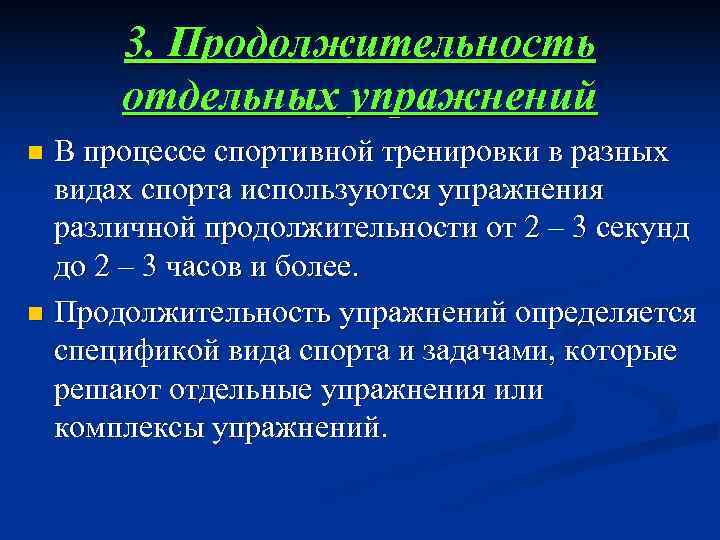 3. Продолжительность отдельных упражнений

В процессе спортивной тренировки в разных видах спорта используются упражнения различной продолжительности от 2 – 3 секунд до 2 – 3 часов и более.

Продолжительность упражнений определяется спецификой вида спорта и задачами, которые решают отдельные упражнения или комплексы упражнений.